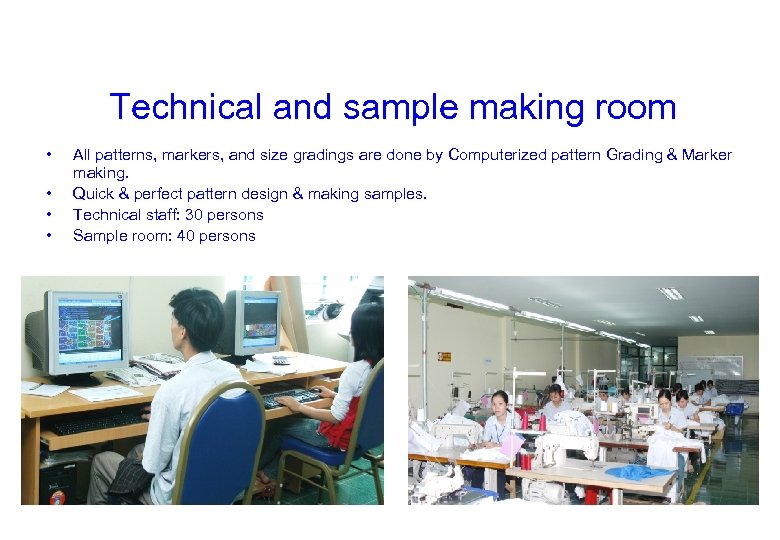 Technical and sample making room

• All patterns, markers, and size gradings are done by Computerized pattern Grading & Marker making.
• Quick & perfect pattern design & making samples.
• Technical staff: 30 persons
• Sample room: 40 persons